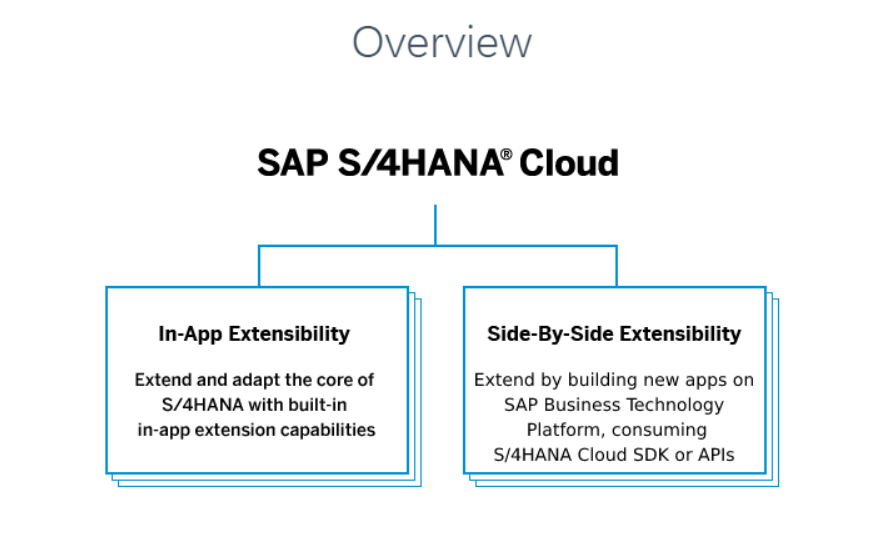 Overview

SAP S/4HANA® Cloud

In-App Extensibility

Extend and adapt the core of S/4HANA with built-in in-app extension capabilities

Side-By-Side Extensibility

Extend by building new apps on SAP Business Technology Platform, consuming S/4HANA Cloud SDK or APIs